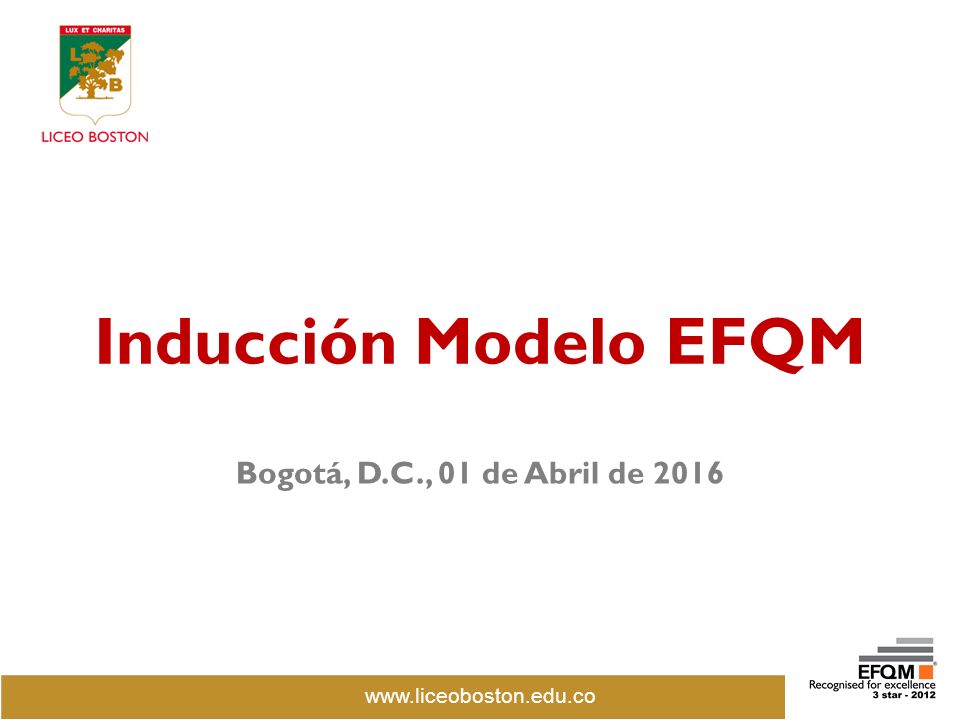 LUX ET CHARITAS
L B
LICEO BOSTON

Inducción Modelo EFQM

Bogotá, D.C., 01 de Abril de 2016

www.liceoboston.edu.co

EFQM
Recognised for excellence
3 star - 2012